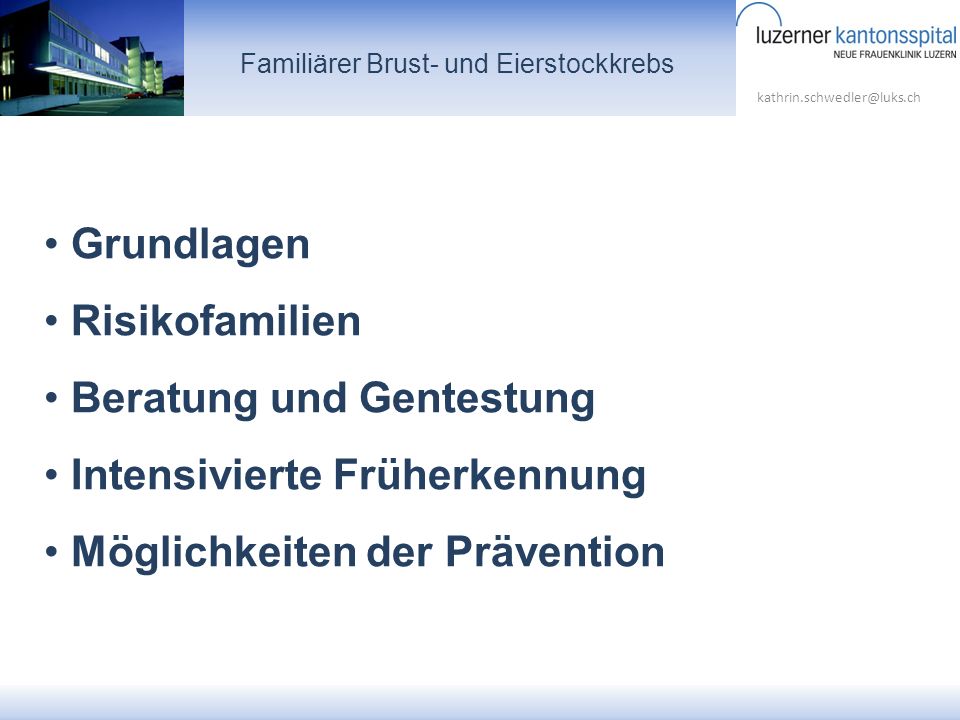 Familiärer Brust- und Eierstockkrebs

luzerner kantonsspital
NEUE FRAUENKLINIK LUZERN

kathrin.schwedler@luks.ch

• Grundlagen
• Risikofamilien
• Beratung und Gentestung
• Intensivierte Früherkennung
• Möglichkeiten der Prävention